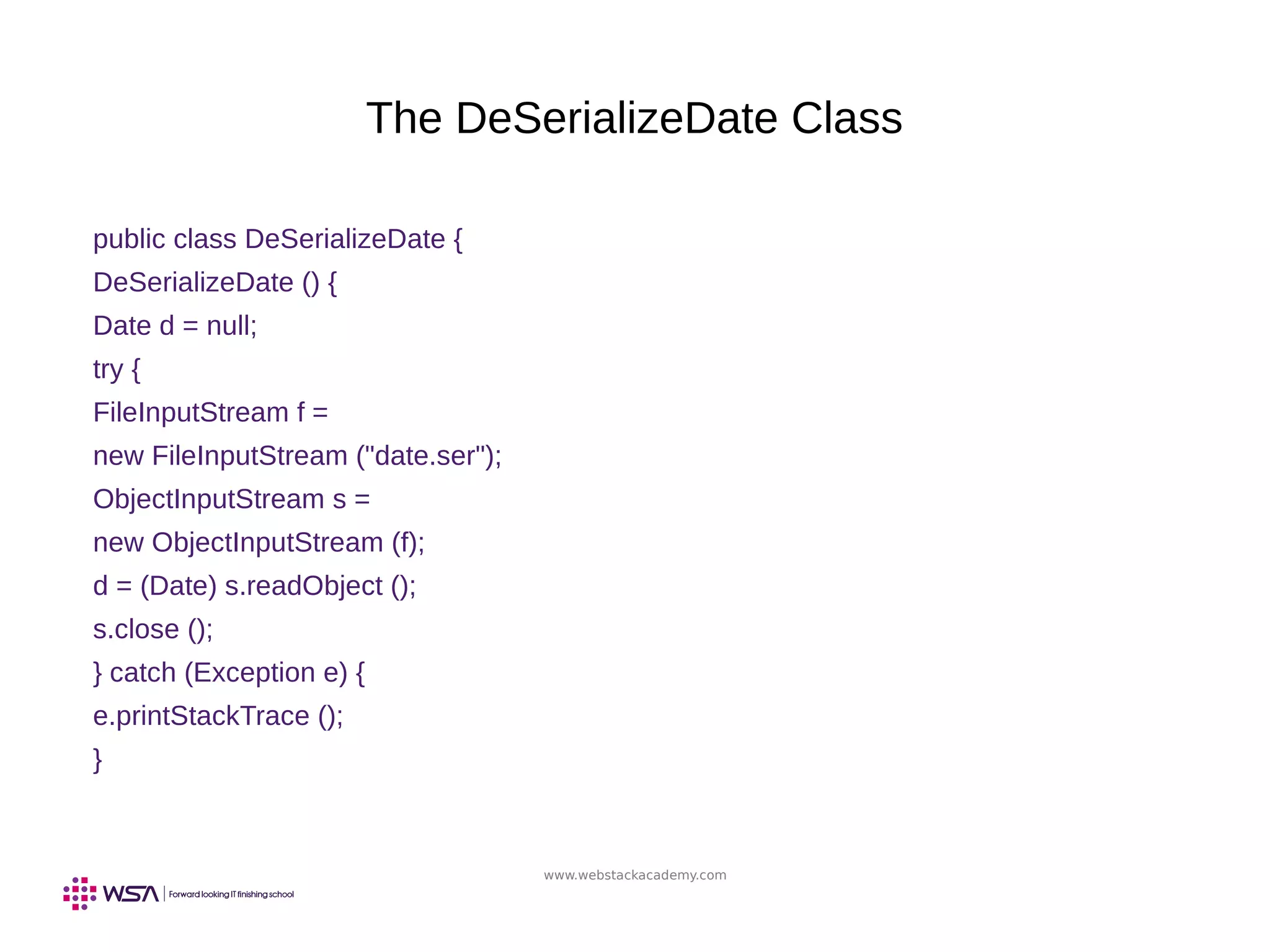 The DeSerializeDate Class

public class DeSerializeDate {
DeSerializeDate () {
Date d = null;
try {
FileInputStream f =
new FileInputStream ("date.ser");
ObjectInputStream s =
new ObjectInputStream (f);
d = (Date) s.readObject ();
s.close ();
} catch (Exception e) {
e.printStackTrace ();
}

www.webstackacademy.com

WSA | Forward looking IT finishing school